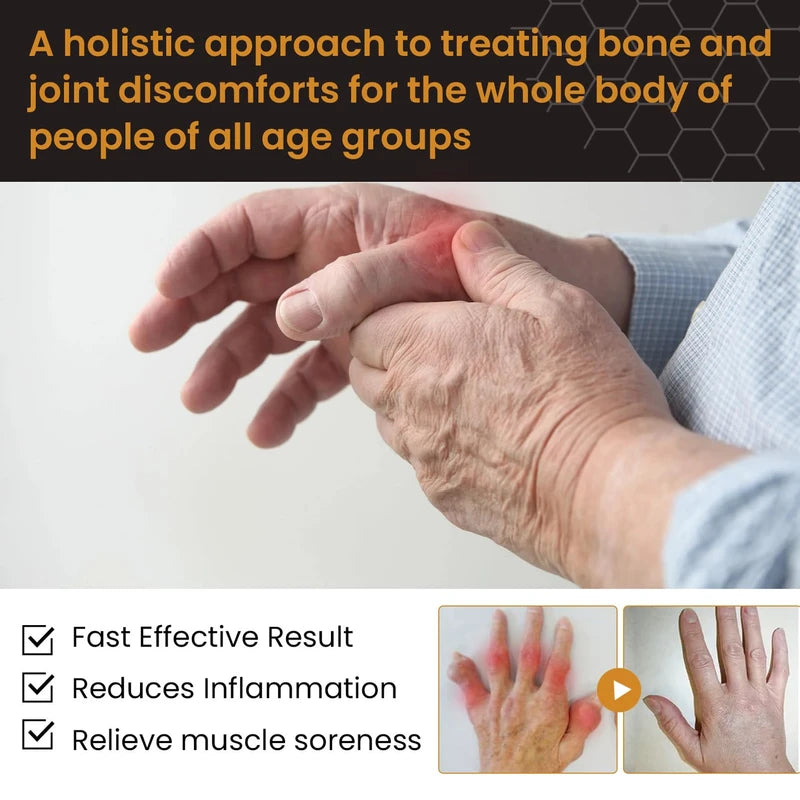 A holistic approach to treating bone and joint discomforts for the whole body of people of all age groups

Fast Effective Result
Reduces Inflammation
Relieve muscle soreness